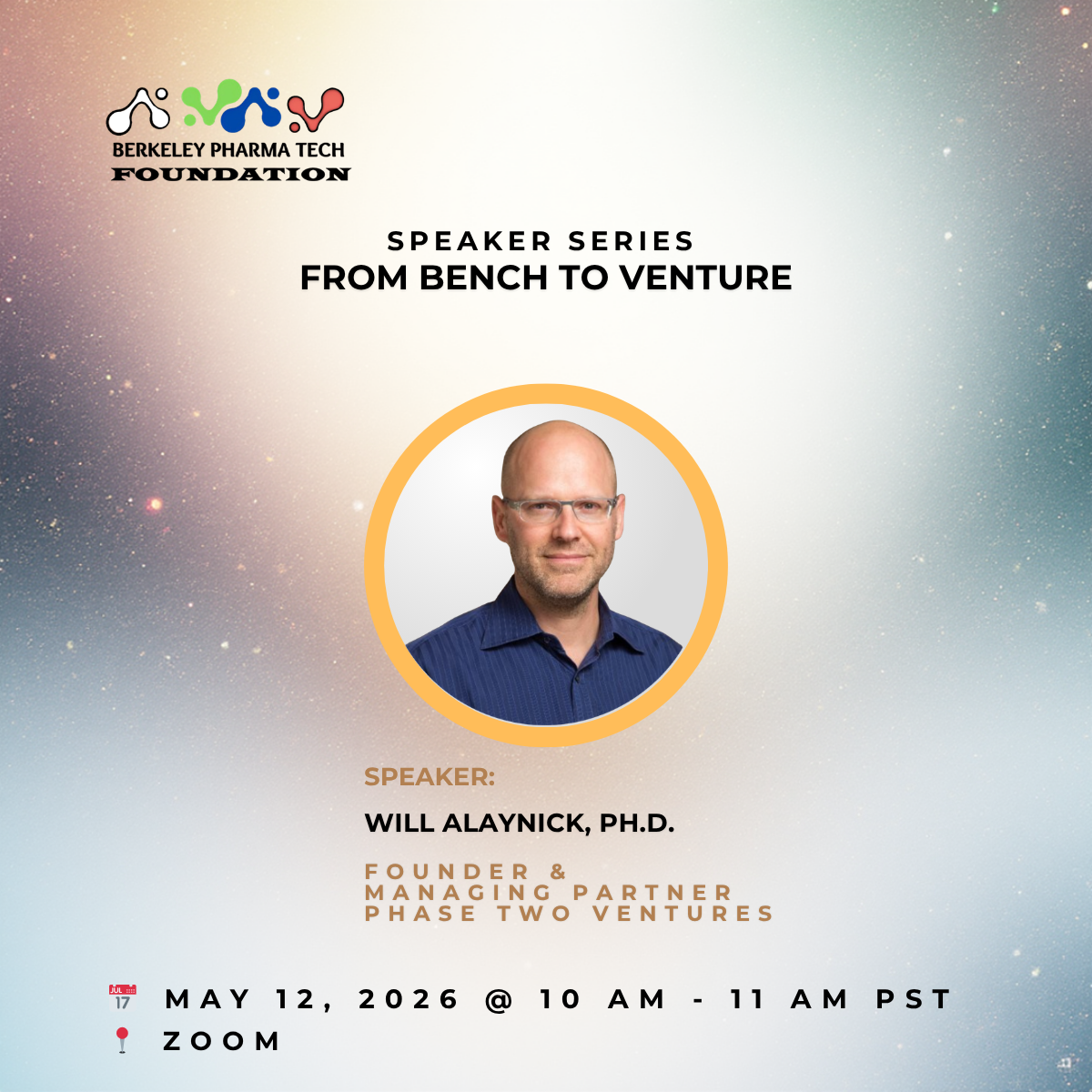 BERKELEY PHARMA TECH
FOUNDATION

SPEAKER SERIES
FROM BENCH TO VENTURE

SPEAKER:

WILL ALAYNICK, PH.D.

FOUNDER &
MANAGING PARTNER
PHASE TWO VENTURES

JUL 17 MAY 12, 2026 @ 10 AM - 11 AM PST
ZOOM